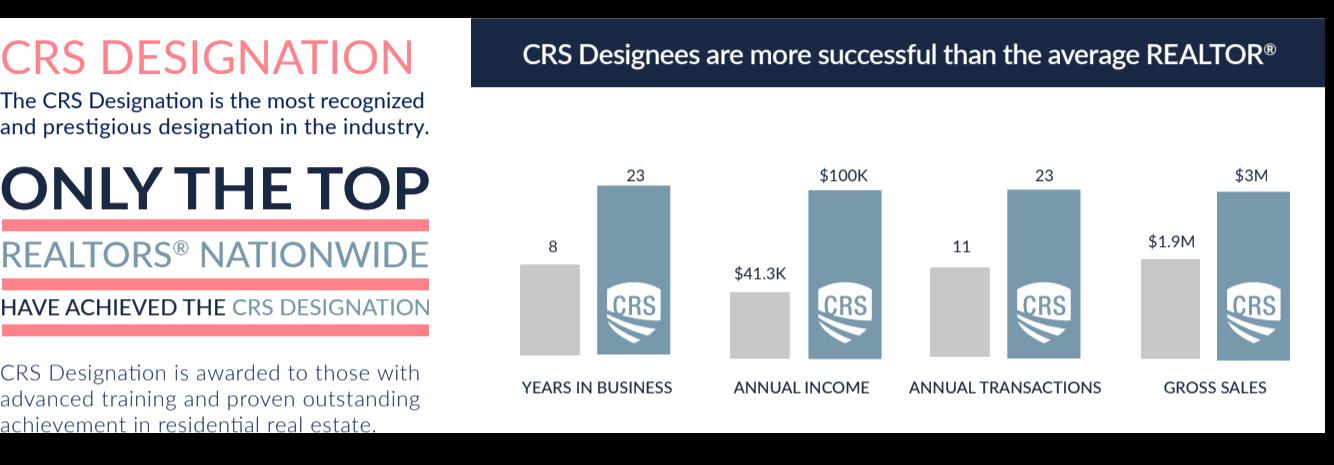 CRS DESIGNATION

The CRS Designation is the most recognized and prestigious designation in the industry.

ONLY THE TOP

REALTORS® NATIONWIDE

HAVE ACHIEVED THE CRS DESIGNATION

CRS Designation is awarded to those with advanced training and proven outstanding achievement in residential real estate.

CRS Designees are more successful than the average REALTOR®

8
23
CRS
YEARS IN BUSINESS

$41.3K
$100K
CRS
ANNUAL INCOME

11
23
CRS
ANNUAL TRANSACTIONS

$1.9M
$3M
CRS
GROSS SALES